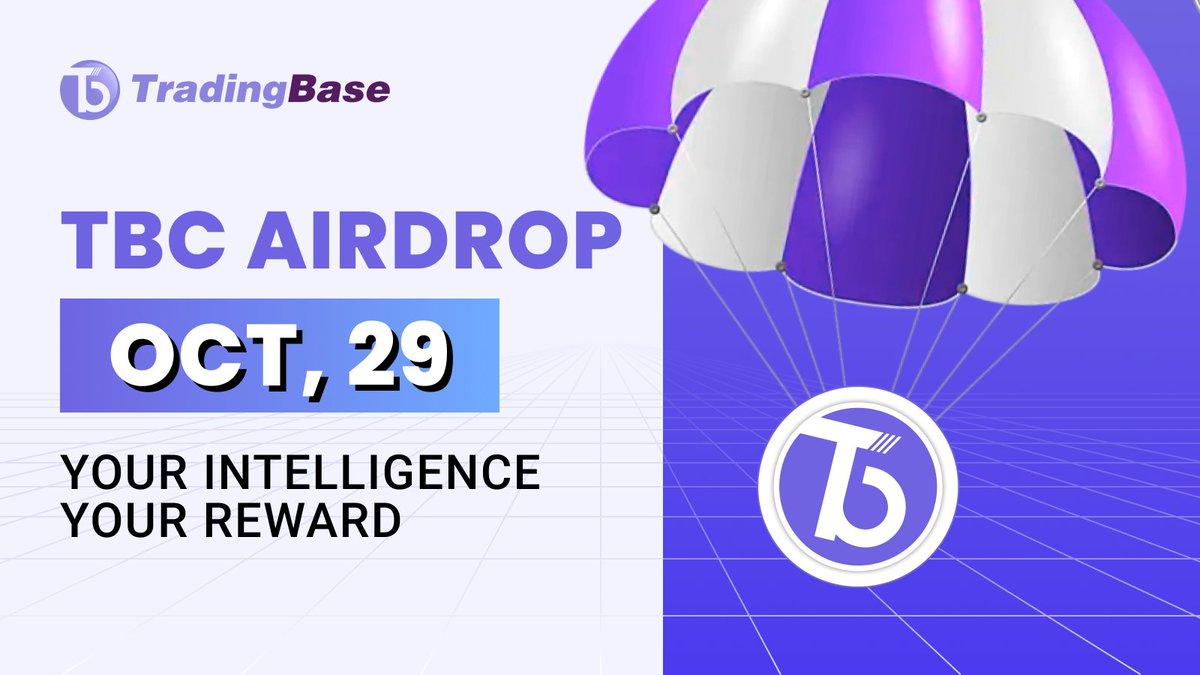 TradingBase

TBC AIRDROP

OCT, 29

YOUR INTELLIGENCE
YOUR REWARD